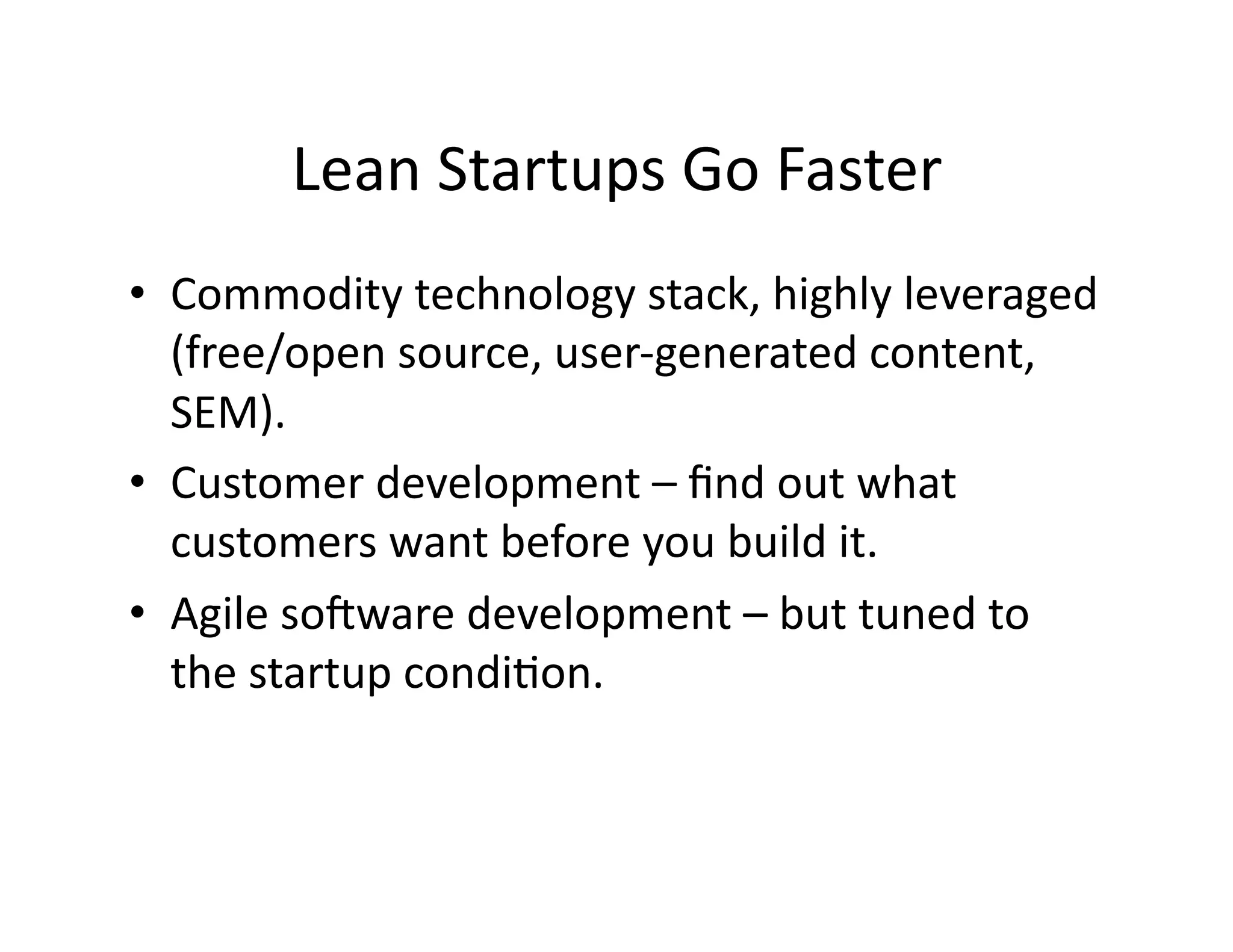 Lean Startups Go Faster

• Commodity technology stack, highly leveraged (free/open source, user-generated content, SEM).
• Customer development – find out what customers want before you build it.
• Agile software development – but tuned to the startup condition.